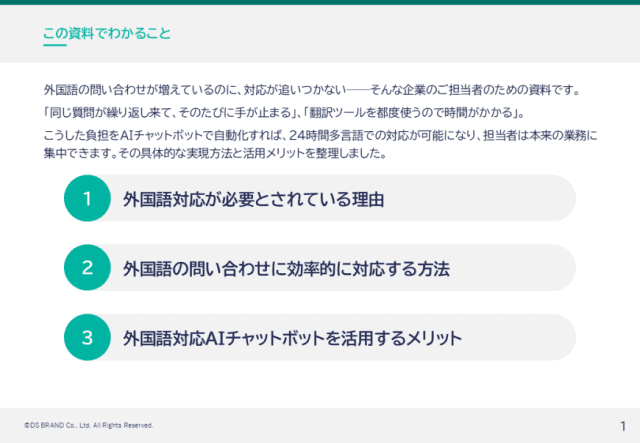 この資料でわかること

外国語の問い合わせが増えているのに、対応が追いつかない——そんな企業のご担当者のための資料です。
「同じ質問が繰り返し来て、そのたびに手が止まる」、「翻訳ツールを都度使うので時間がかかる」。
こうした負担をAIチャットボットで自動化すれば、24時間多言語での対応が可能になり、担当者は本来の業務に集中できます。その具体的な実現方法と活用メリットを整理しました。

1 外国語対応が必要とされている理由

2 外国語の問い合わせに効率的に対応する方法

3 外国語対応AIチャットボットを活用するメリット

©DS BRAND Co., Ltd. All Rights Reserved.

1